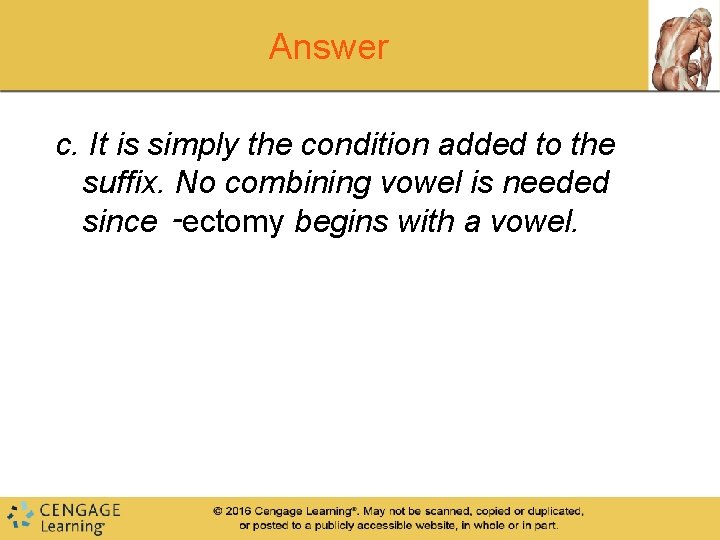 Answer

c. It is simply the condition added to the suffix. No combining vowel is needed since -ectomy begins with a vowel.

CENGAGE Learning

© 2016 Cengage Learning®. May not be scanned, copied or duplicated, or posted to a publicly accessible website, in whole or in part.